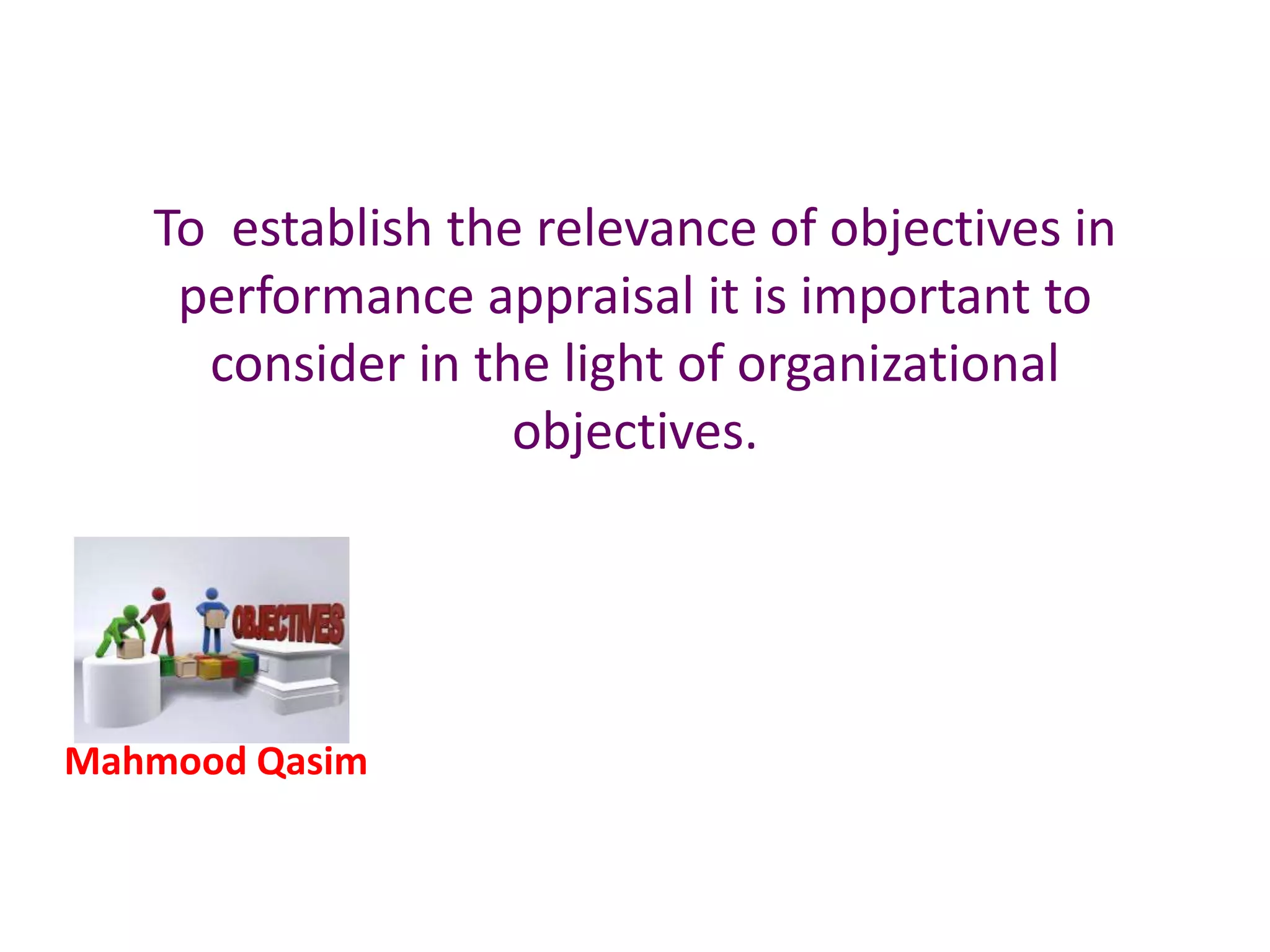 To establish the relevance of objectives in performance appraisal it is important to consider in the light of organizational objectives.

OBJECTIVES

Mahmood Qasim